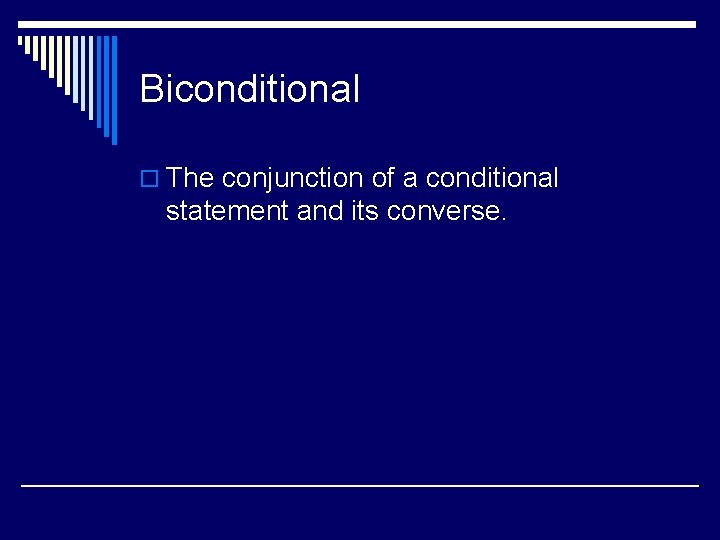 Biconditional

The conjunction of a conditional statement and its converse.